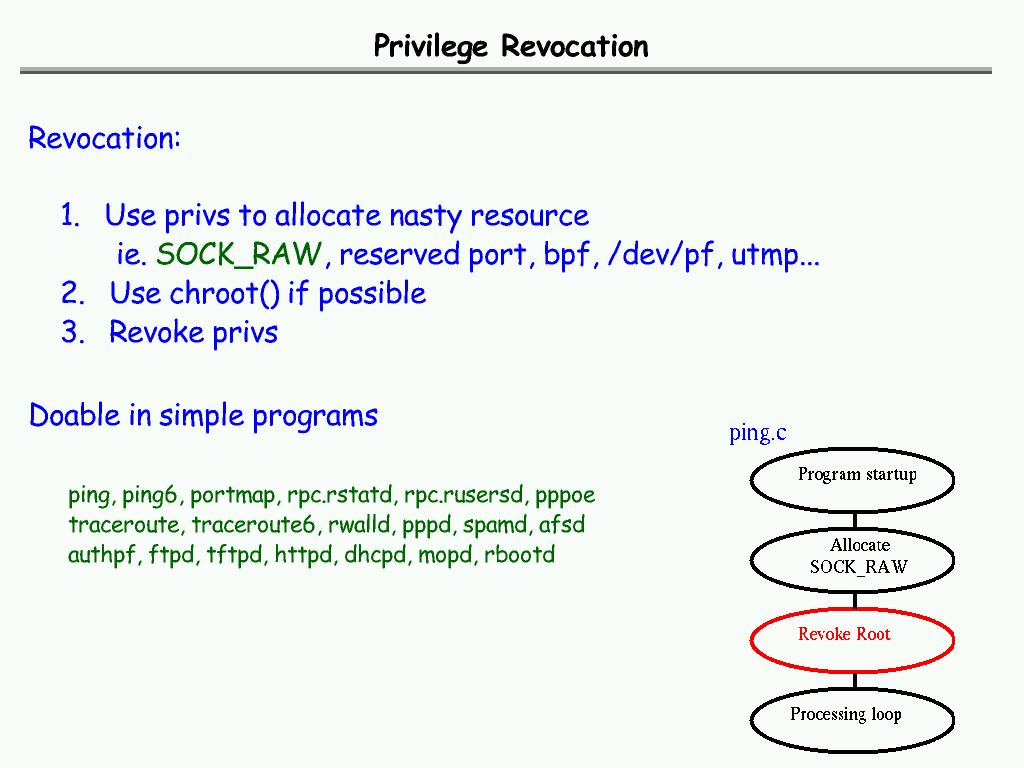 Privilege Revocation

Revocation:

1. Use privs to allocate nasty resource
ie. SOCK_RAW, reserved port, bpf, /dev/pf, utmp...
2. Use chroot() if possible
3. Revoke privs

Doable in simple programs

ping, ping6, portmap, rpc.rstatd, rpc.rusersd, pppoe
traceroute, traceroute6, rwalld, pppd, spamd, afsd
authpf, ftpd, tftpd, httpd, dhcpd, mopd, rbootd

ping.c

Program startup

Allocate SOCK_RAW

Revoke Root

Processing loop